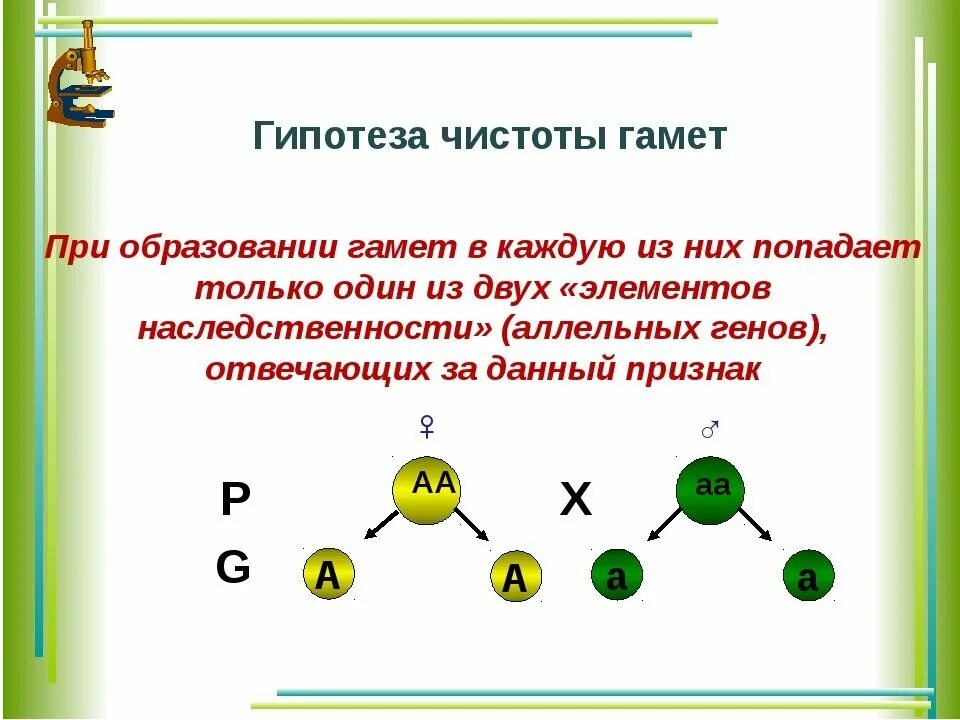 Гипотеза чистоты гамет

При образовании гамет в каждую из них попадает только один из двух «элементов наследственности» (аллельных генов), отвечающих за данный признак

♀ ♂

P AA X aa

G A A a a